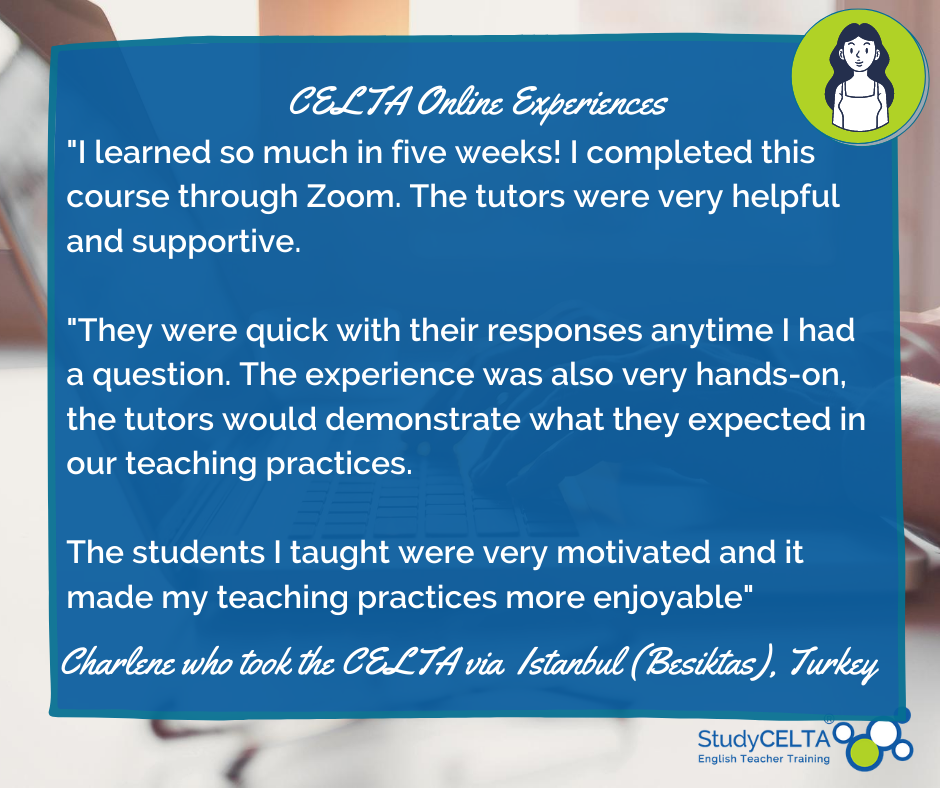 CELTA Online Experiences

"I learned so much in five weeks! I completed this course through Zoom. The tutors were very helpful and supportive.

"They were quick with their responses anytime I had a question. The experience was also very hands-on, the tutors would demonstrate what they expected in our teaching practices.

The students I taught were very motivated and it made my teaching practices more enjoyable"

Charlene who took the CELTA via Istanbul (Besiktas), Turkey

StudyCELTA®
English Teacher Training